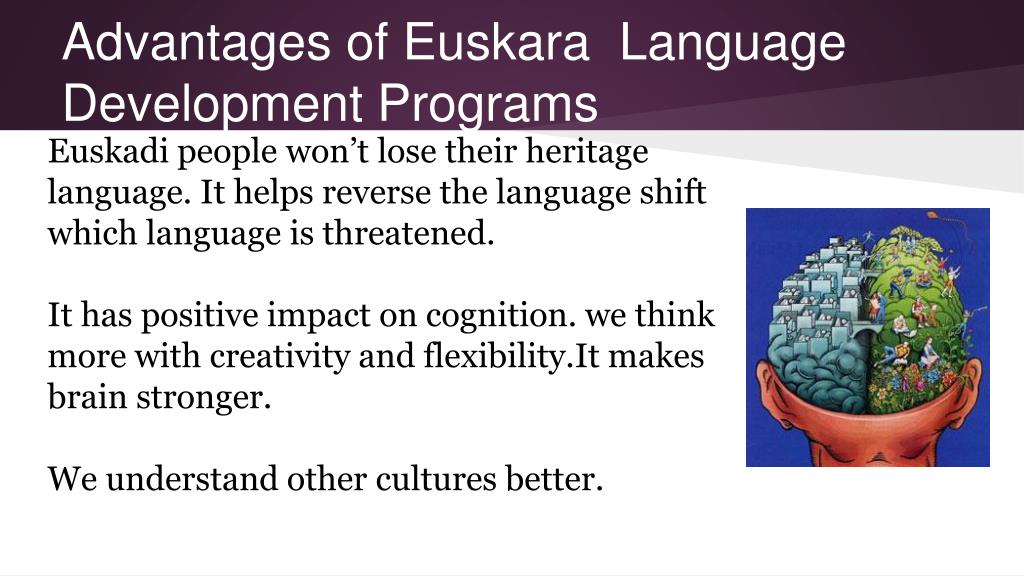 Advantages of Euskara Language Development Programs

Euskadi people won’t lose their heritage language. It helps reverse the language shift which language is threatened.

It has positive impact on cognition. we think more with creativity and flexibility.It makes brain stronger.

We understand other cultures better.